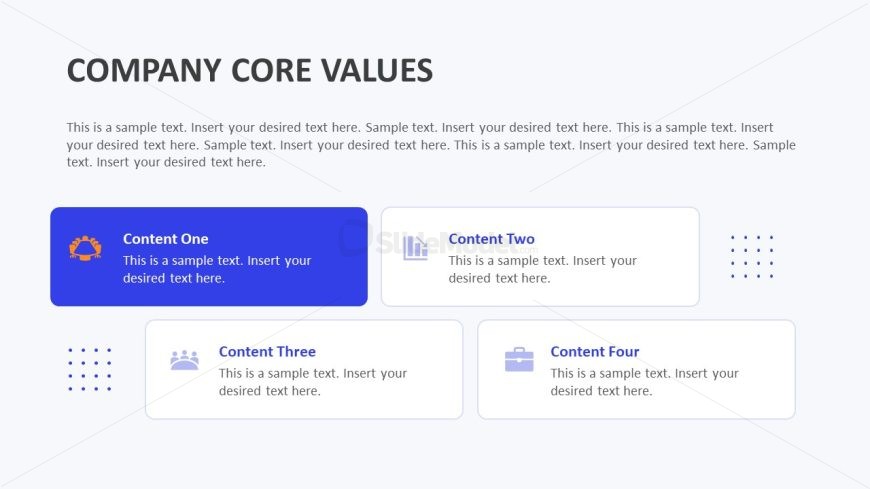 COMPANY CORE VALUES

This is a sample text. Insert your desired text here. Sample text. Insert your desired text here. This is a sample text. Insert your desired text here. Sample text. Insert your desired text here. This is a sample text. Insert your desired text here. Sample text. Insert your desired text here.

Content One
This is a sample text. Insert your desired text here.

Content Two
This is a sample text. Insert your desired text here.

Content Three
This is a sample text. Insert your desired text here.

Content Four
This is a sample text. Insert your desired text here.